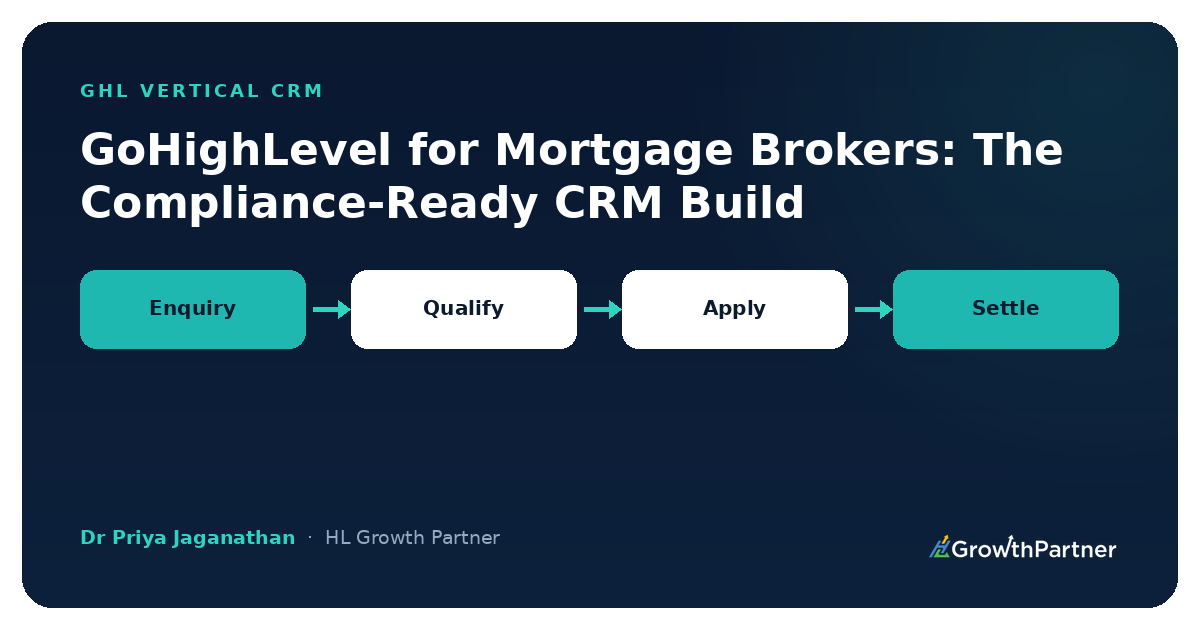 GHL VERTICAL CRM

GoHighLevel for Mortgage Brokers: The Compliance-Ready CRM Build

Enquiry

Qualify

Apply

Settle

Dr Priya Jaganathan · HL Growth Partner

GrowthPartner